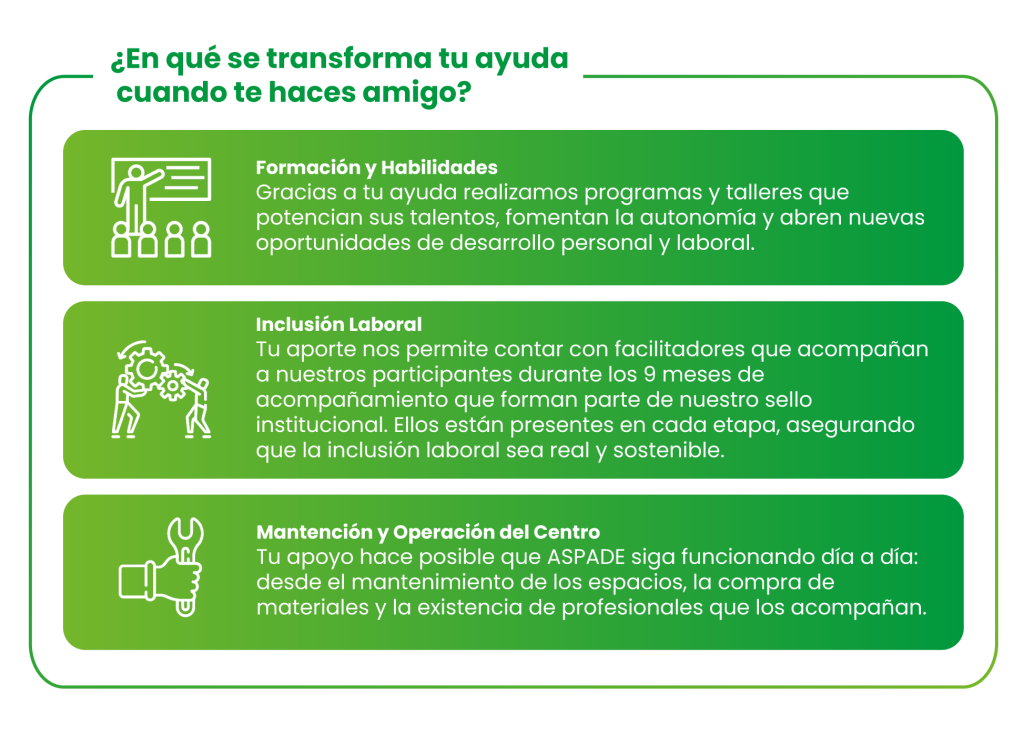 ¿En qué se transforma tu ayuda cuando te haces amigo?

Formación y Habilidades
Gracias a tu ayuda realizamos programas y talleres que potencian sus talentos, fomentan la autonomía y abren nuevas oportunidades de desarrollo personal y laboral.

Inclusión Laboral
Tu aporte nos permite contar con facilitadores que acompañan a nuestros participantes durante los 9 meses de acompañamiento que forman parte de nuestro sello institucional. Ellos están presentes en cada etapa, asegurando que la inclusión laboral sea real y sostenible.

Mantención y Operación del Centro
Tu apoyo hace posible que ASPADE siga funcionando día a día: desde el mantenimiento de los espacios, la compra de materiales y la existencia de profesionales que los acompañan.